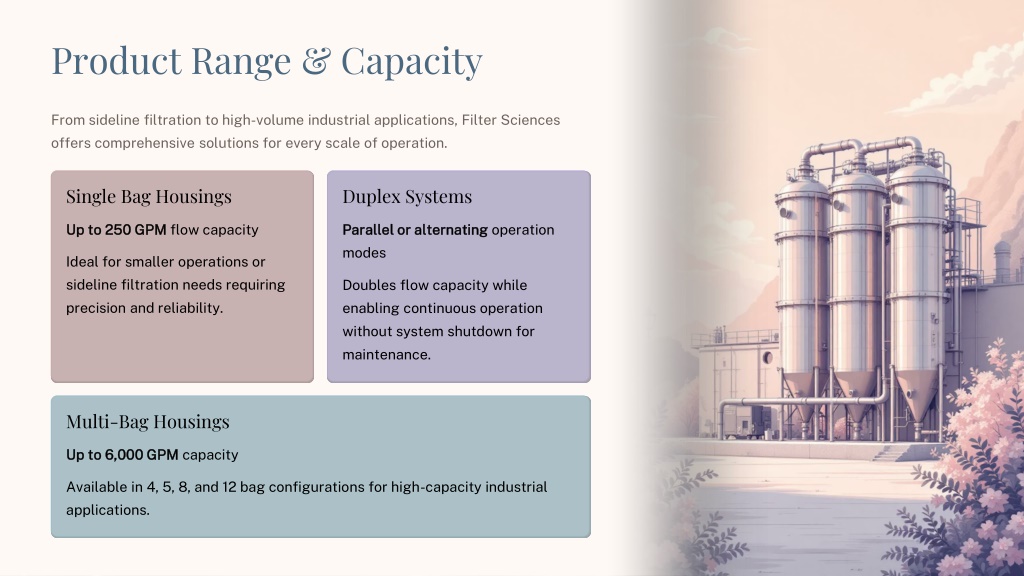 Product Range & Capacity

From sideline filtration to high-volume industrial applications, Filter Sciences offers comprehensive solutions for every scale of operation.

Single Bag Housings

Up to 250 GPM flow capacity

Ideal for smaller operations or sideline filtration needs requiring precision and reliability.

Duplex Systems

Parallel or alternating operation modes

Doubles flow capacity while enabling continuous operation without system shutdown for maintenance.

Multi-Bag Housings

Up to 6,000 GPM capacity

Available in 4, 5, 8, and 12 bag configurations for high-capacity industrial applications.